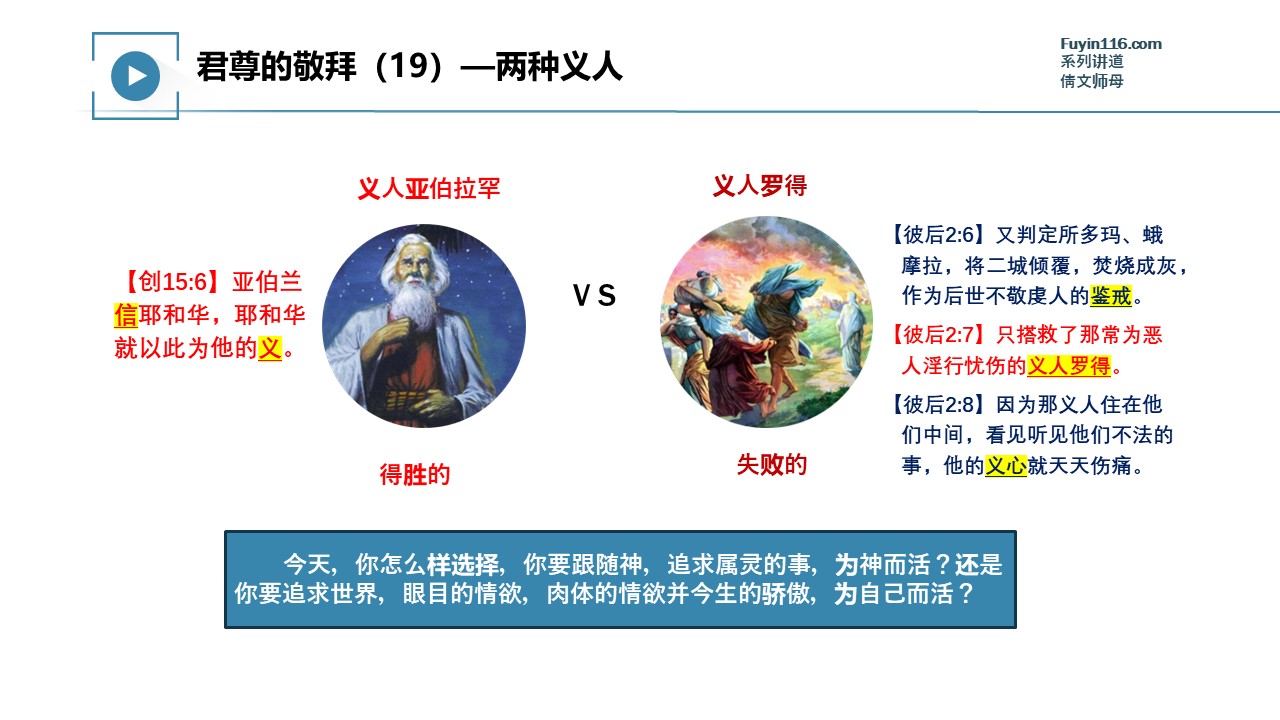 君尊的敬拜（19）—两种义人

Fuyin116.com
系列讲道
倩文师母

义人亚伯拉罕

【创15:6】亚伯兰信耶和华，耶和华就以此为他的义。

得胜的

VS

义人罗得

失败的

【彼后2:6】又判定所多玛、蛾摩拉，将二城倾覆，焚烧成灰，作为后世不敬虔人的鉴戒。

【彼后2:7】只搭救了那常为恶人淫行忧伤的义人罗得。

【彼后2:8】因为那义人住在他们中间，看见听见他们不法的事，他的义心就天天伤痛。

今天，你怎么样选择，你要跟随神，追求属灵的事，为神而活？还是你要追求世界，眼目的情欲，肉体的情欲并今生的骄傲，为自己而活？